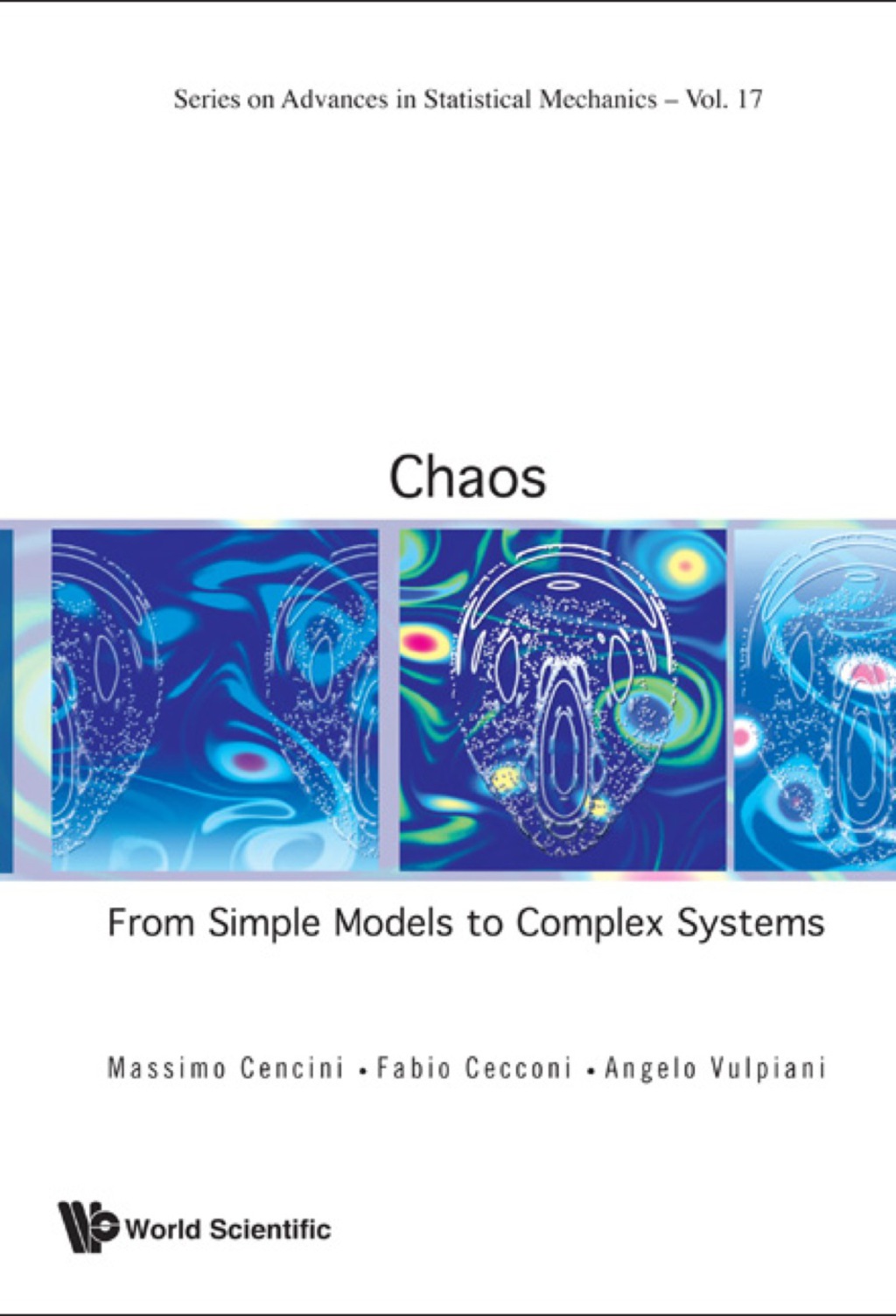 Series on Advances in Statistical Mechanics – Vol. 17

Chaos

From Simple Models to Complex Systems

Massimo Cencini • Fabio Cecconi • Angelo Vulpiani

World Scientific